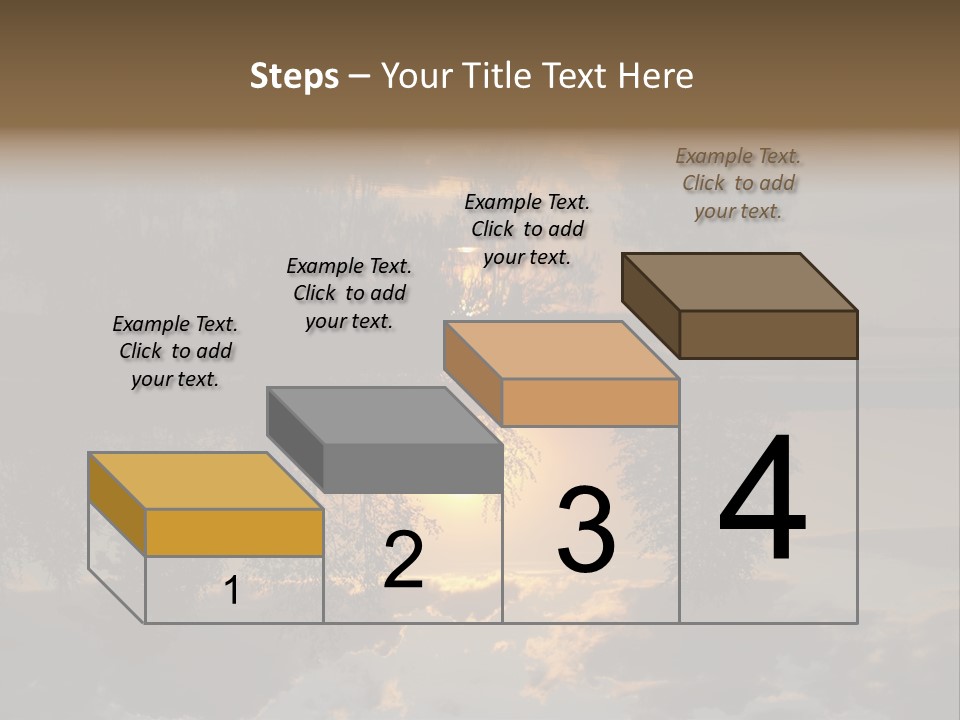 Steps – Your Title Text Here

Example Text. Click to add your text.

Example Text. Click to add your text.

Example Text. Click to add your text.

Example Text. Click to add your text.

1

2

3

4